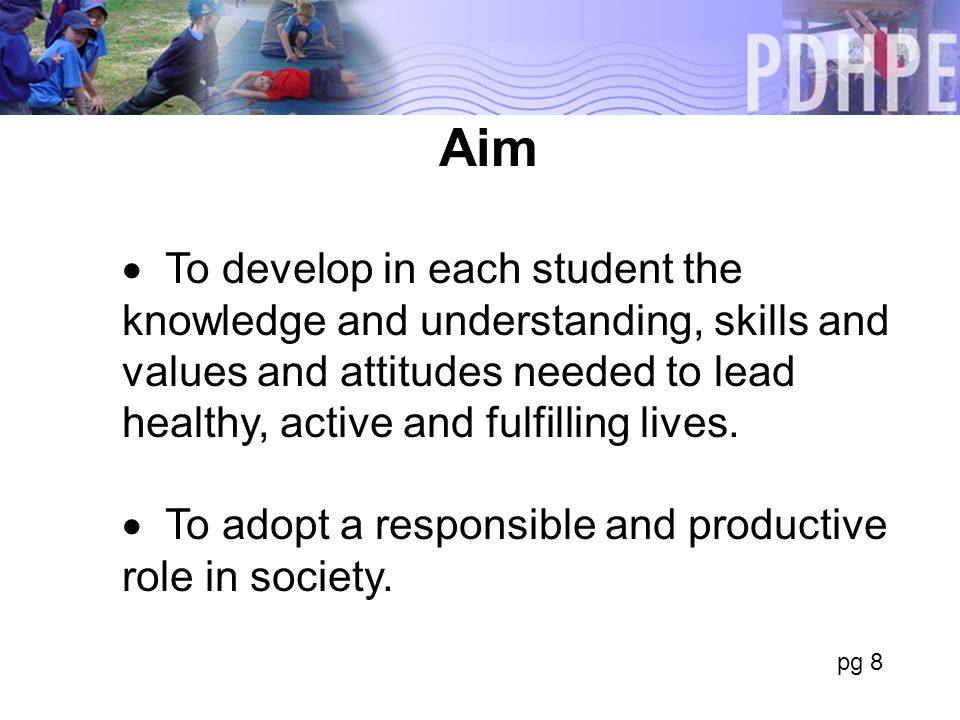 PDHPE

Aim

• To develop in each student the knowledge and understanding, skills and values and attitudes needed to lead healthy, active and fulfilling lives.

• To adopt a responsible and productive role in society.

pg 8